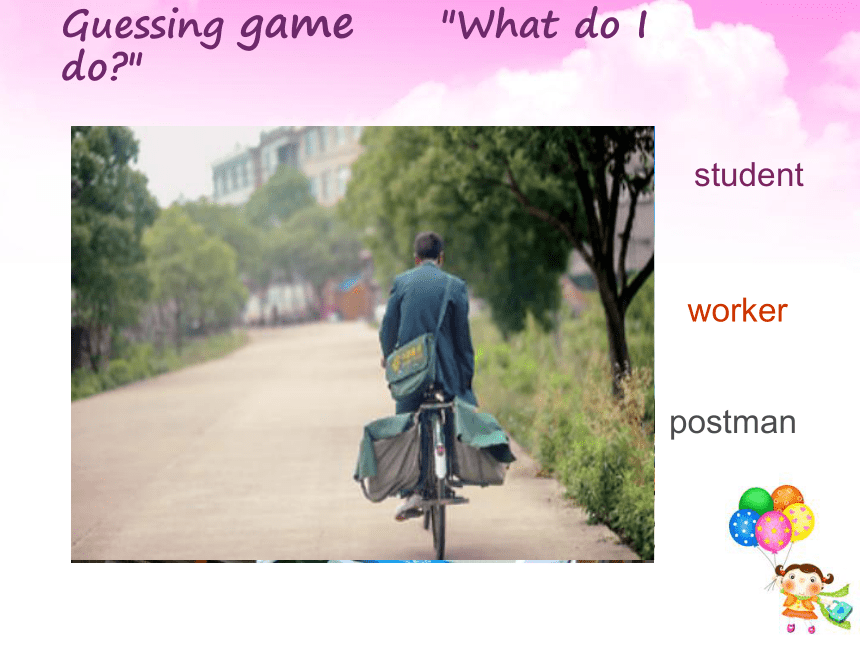 Guessing game "What do I do?"

student

worker

postman